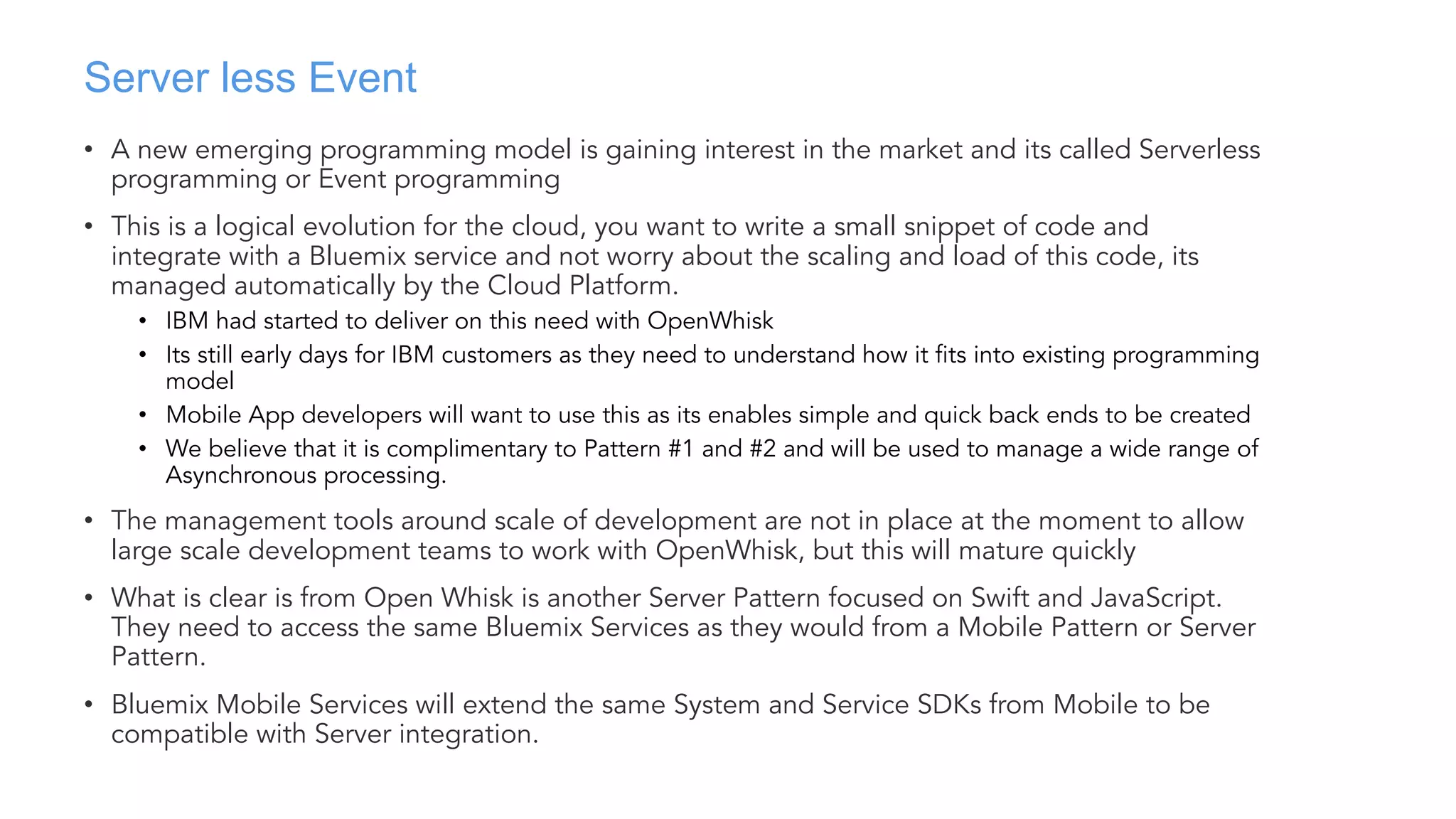 Server less Event

• A new emerging programming model is gaining interest in the market and its called Serverless programming or Event programming

• This is a logical evolution for the cloud, you want to write a small snippet of code and integrate with a Bluemix service and not worry about the scaling and load of this code, its managed automatically by the Cloud Platform.

• IBM had started to deliver on this need with OpenWhisk

• Its still early days for IBM customers as they need to understand how it fits into existing programming model

• Mobile App developers will want to use this as its enables simple and quick back ends to be created

• We believe that it is complimentary to Pattern #1 and #2 and will be used to manage a wide range of Asynchronous processing.

• The management tools around scale of development are not in place at the moment to allow large scale development teams to work with OpenWhisk, but this will mature quickly

• What is clear is from Open Whisk is another Server Pattern focused on Swift and JavaScript. They need to access the same Bluemix Services as they would from a Mobile Pattern or Server Pattern.

• Bluemix Mobile Services will extend the same System and Service SDKs from Mobile to be compatible with Server integration.